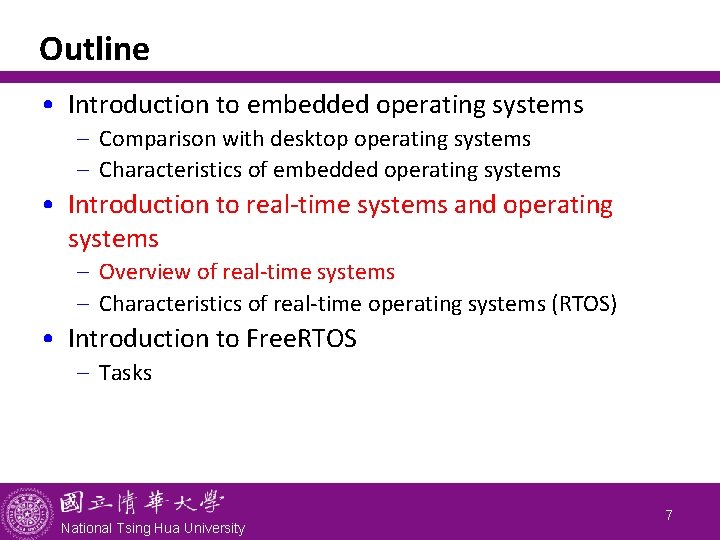 Outline

• Introduction to embedded operating systems
– Comparison with desktop operating systems
– Characteristics of embedded operating systems
• Introduction to real-time systems and operating systems
– Overview of real-time systems
– Characteristics of real-time operating systems (RTOS)
• Introduction to FreeRTOS
– Tasks

國立清華大學
National Tsing Hua University

7